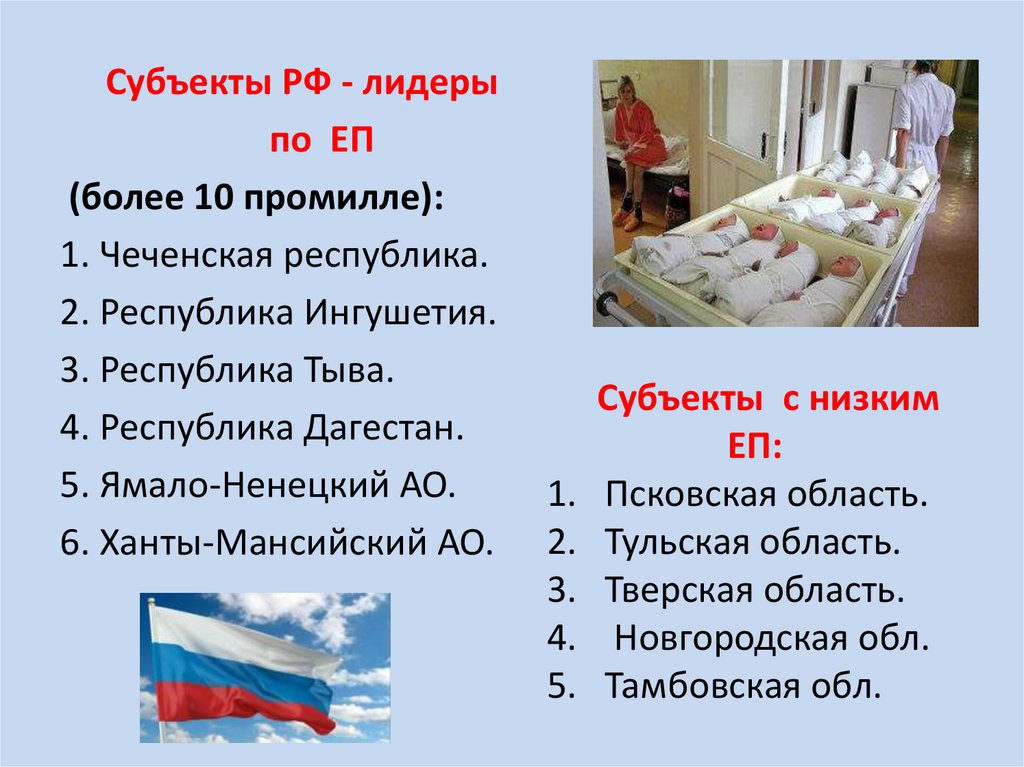 Субъекты РФ - лидеры по ЕП

(более 10 промилле):

1. Чеченская республика.

2. Республика Ингушетия.

3. Республика Тыва.

4. Республика Дагестан.

5. Ямало-Ненецкий АО.

6. Ханты-Мансийский АО.

Субъекты с низким ЕП:

1. Псковская область.

2. Тульская область.

3. Тверская область.

4. Новгородская обл.

5. Тамбовская обл.